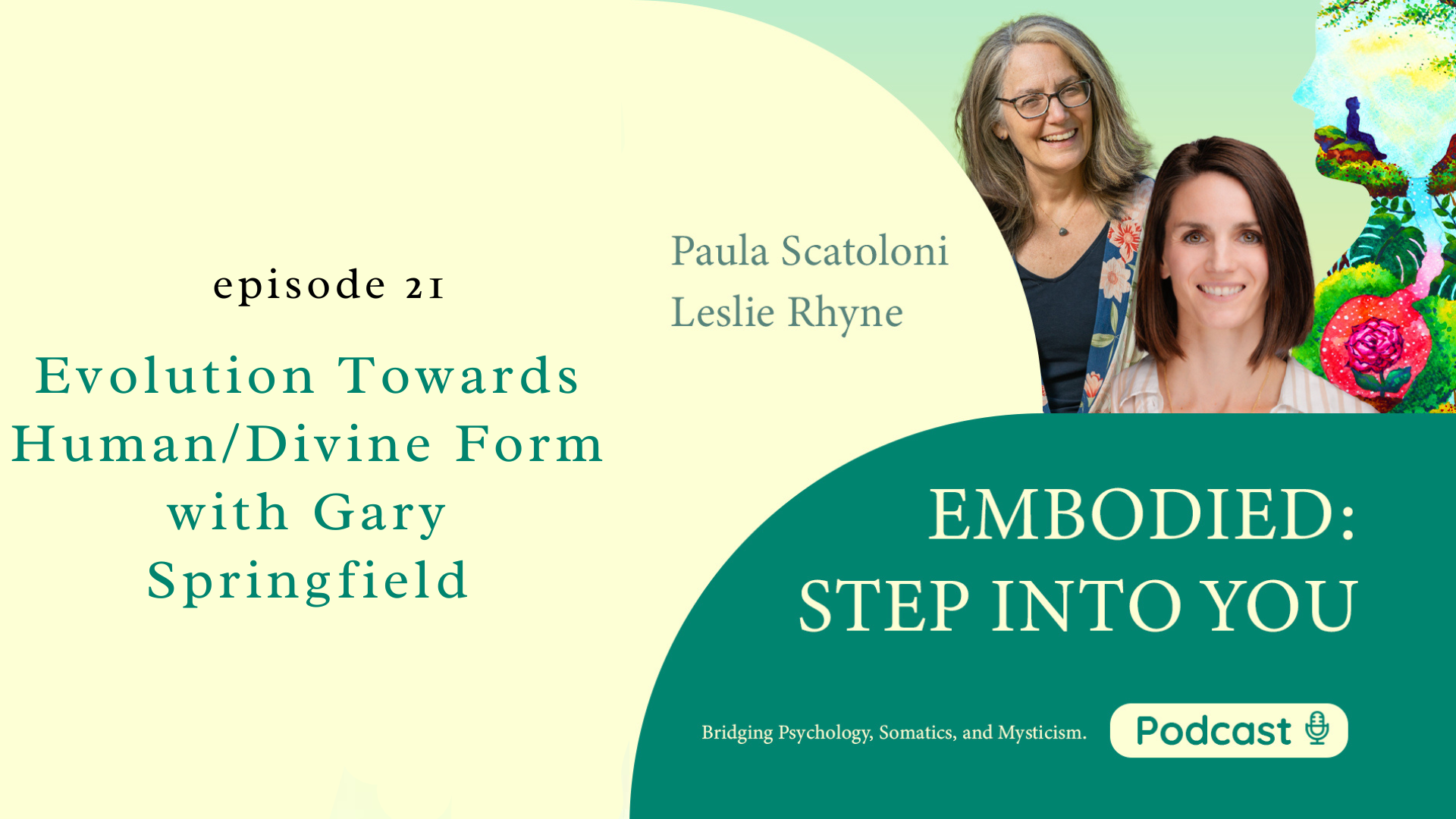 episode 21

Evolution Towards Human/Divine Form with Gary Springfield

Paula Scatoloni
Leslie Rhyne

EMBODIED:
STEP INTO YOU

Bridging Psychology, Somatics, and Mysticism.

Podcast